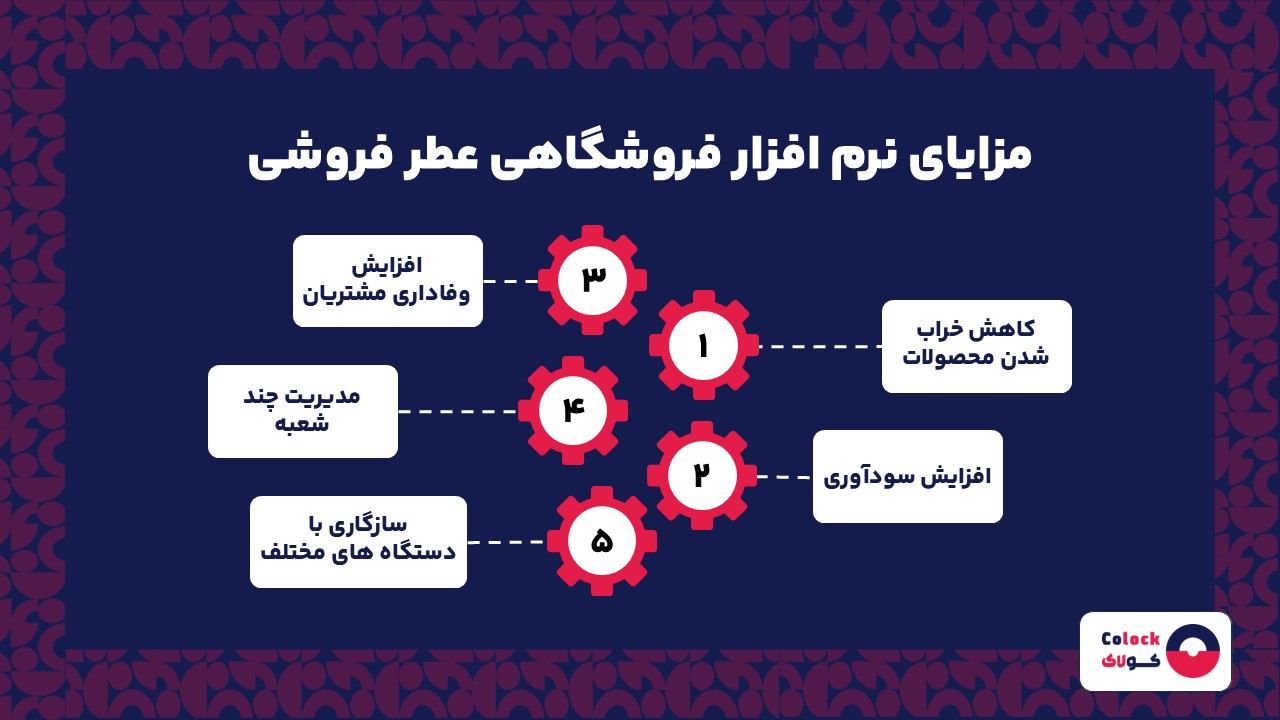 مزایای نرم افزار فروشگاهی عطر فروشی

۱
کاهش خراب شدن محصولات

۲
افزایش سودآوری

۳
افزایش وفاداری مشتریان

۴
مدیریت چند شعبه

۵
سازگاری با دستگاه های مختلف

Colock
کولاک